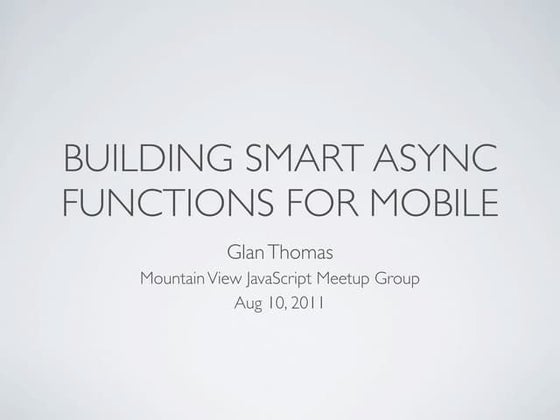 BUILDING SMART ASYNC FUNCTIONS FOR MOBILE

Glan Thomas
Mountain View JavaScript Meetup Group
Aug 10, 2011